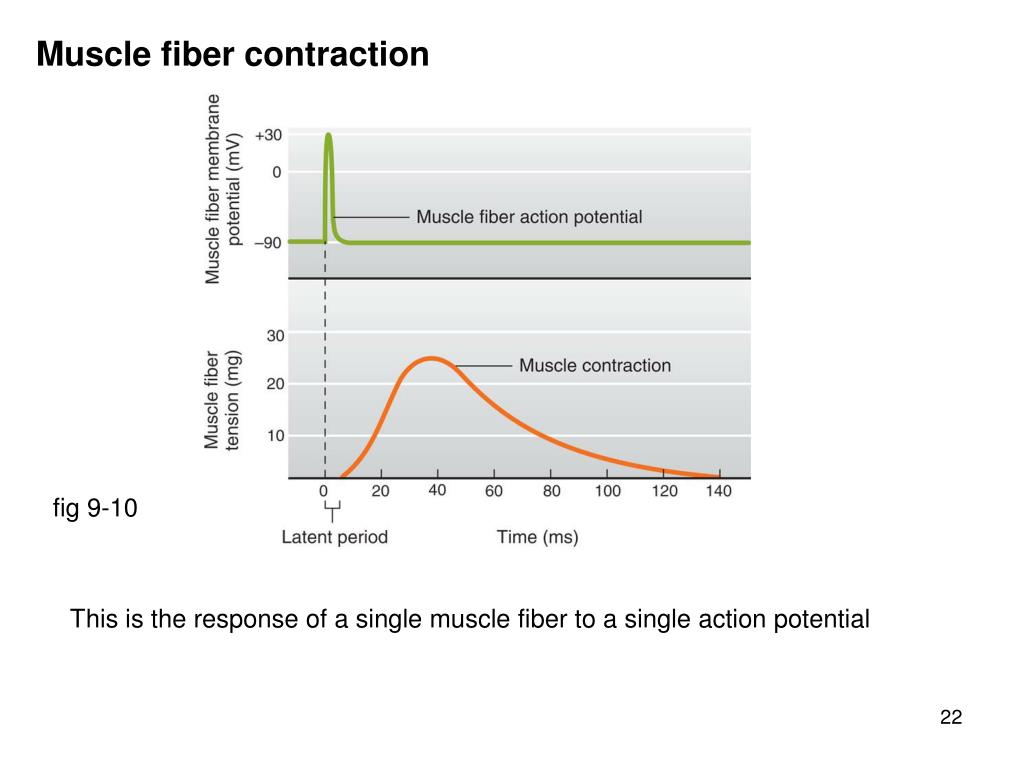 Muscle fiber contraction

Muscle fiber membrane potential (mV)

+30

0

–90

Muscle fiber action potential

Muscle fiber tension (mg)

30

20

10

Muscle contraction

0 20 40 60 80 100 120 140

Latent period

Time (ms)

fig 9-10

This is the response of a single muscle fiber to a single action potential

22